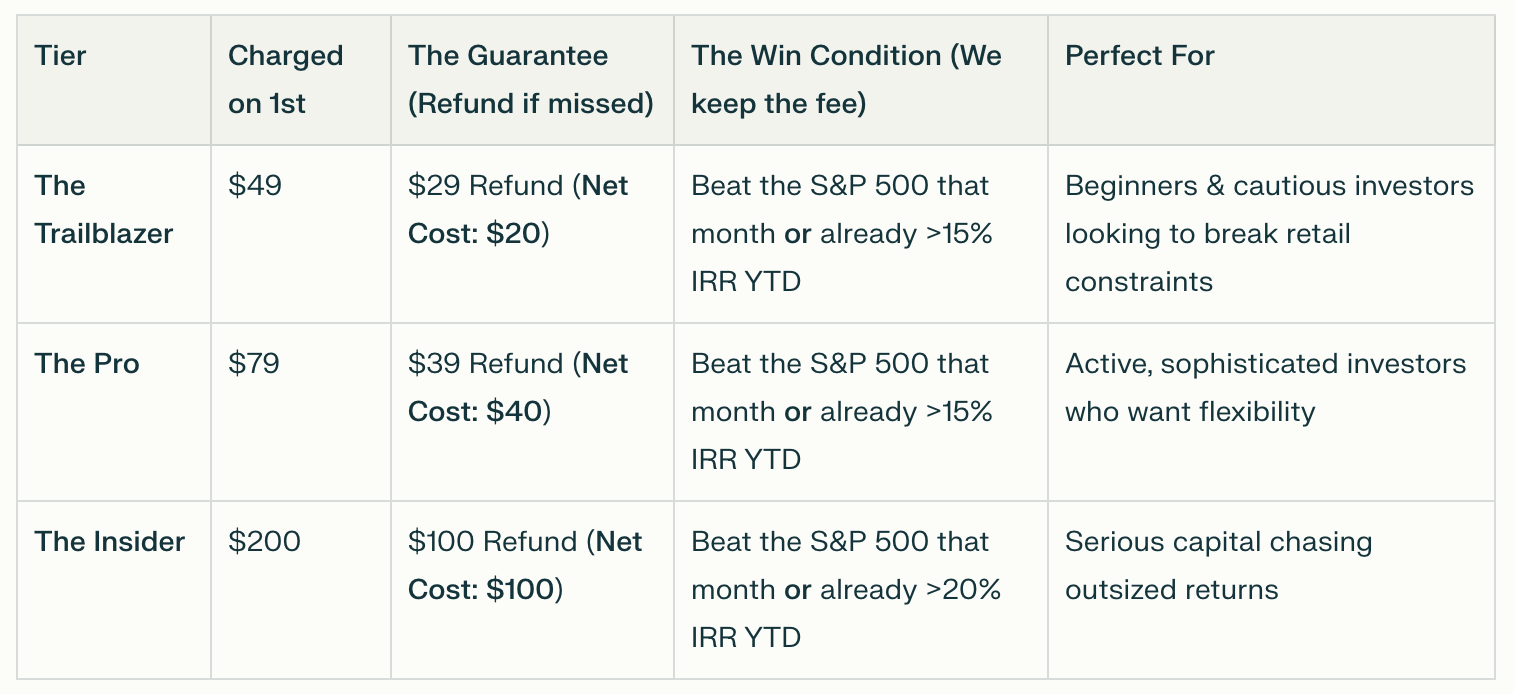 | Tier | Charged on 1st | The Guarantee (Refund if missed) | The Win Condition (We keep the fee) | Perfect For |
|---|---|---|---|---|
| The Trailblazer | \$49 | \$29 Refund (Net Cost: \$20) | Beat the S&P 500 that month or already >15% IRR YTD | Beginners & cautious investors looking to break retail constraints |
| The Pro | \$79 | \$39 Refund (Net Cost: \$40) | Beat the S&P 500 that month or already >15% IRR YTD | Active, sophisticated investors who want flexibility |
| The Insider | \$200 | \$100 Refund (Net Cost: \$100) | Beat the S&P 500 that month or already >20% IRR YTD | Serious capital chasing outsized returns |